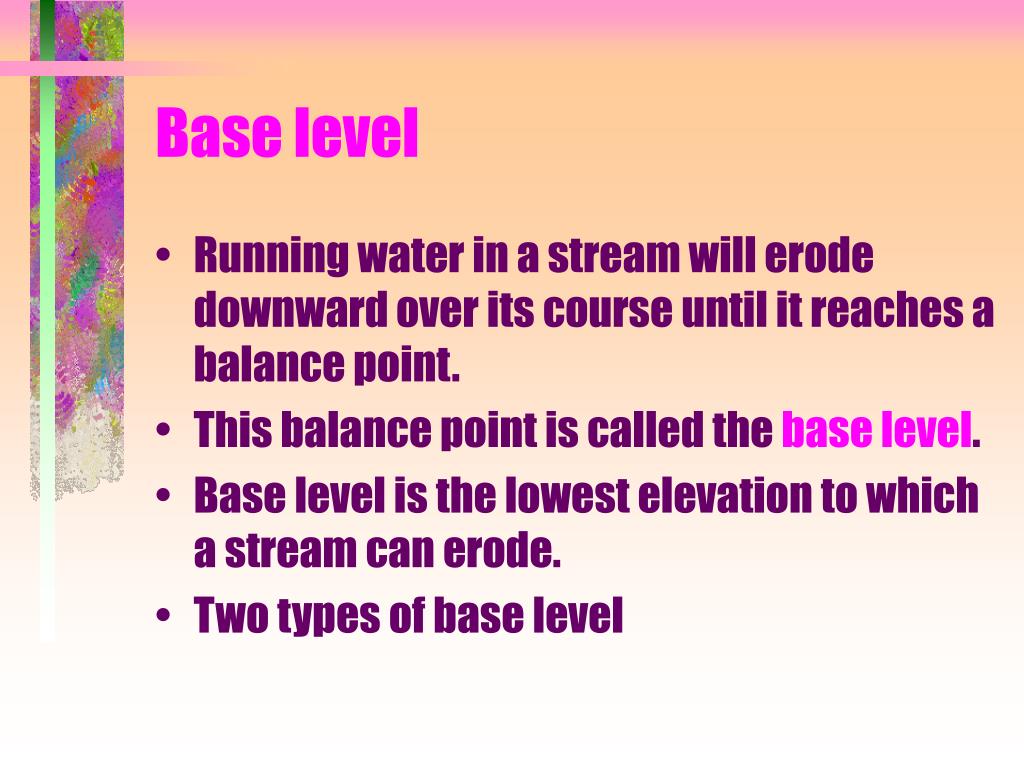 Base level

• Running water in a stream will erode downward over its course until it reaches a balance point.
• This balance point is called the base level.
• Base level is the lowest elevation to which a stream can erode.
• Two types of base level